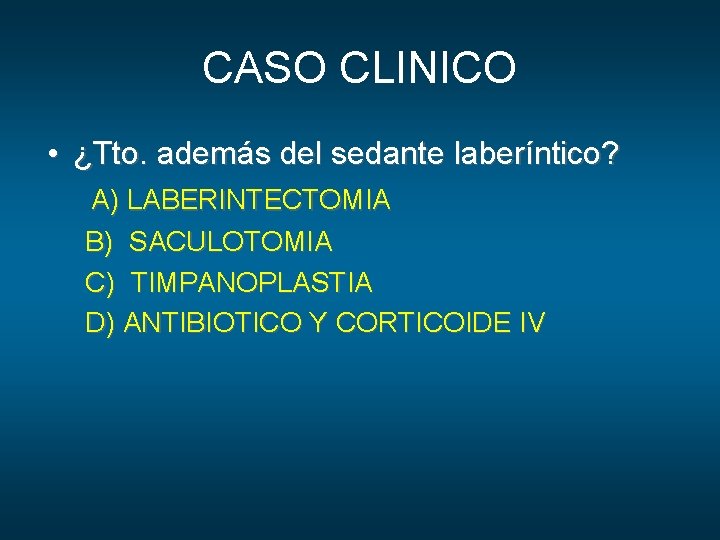 CASO CLINICO

• ¿Tto. además del sedante laberíntico?

A) LABERINTECTOMIA
B) SACULOTOMIA
C) TIMPANOPLASTIA
D) ANTIBIOTICO Y CORTICOIDE IV